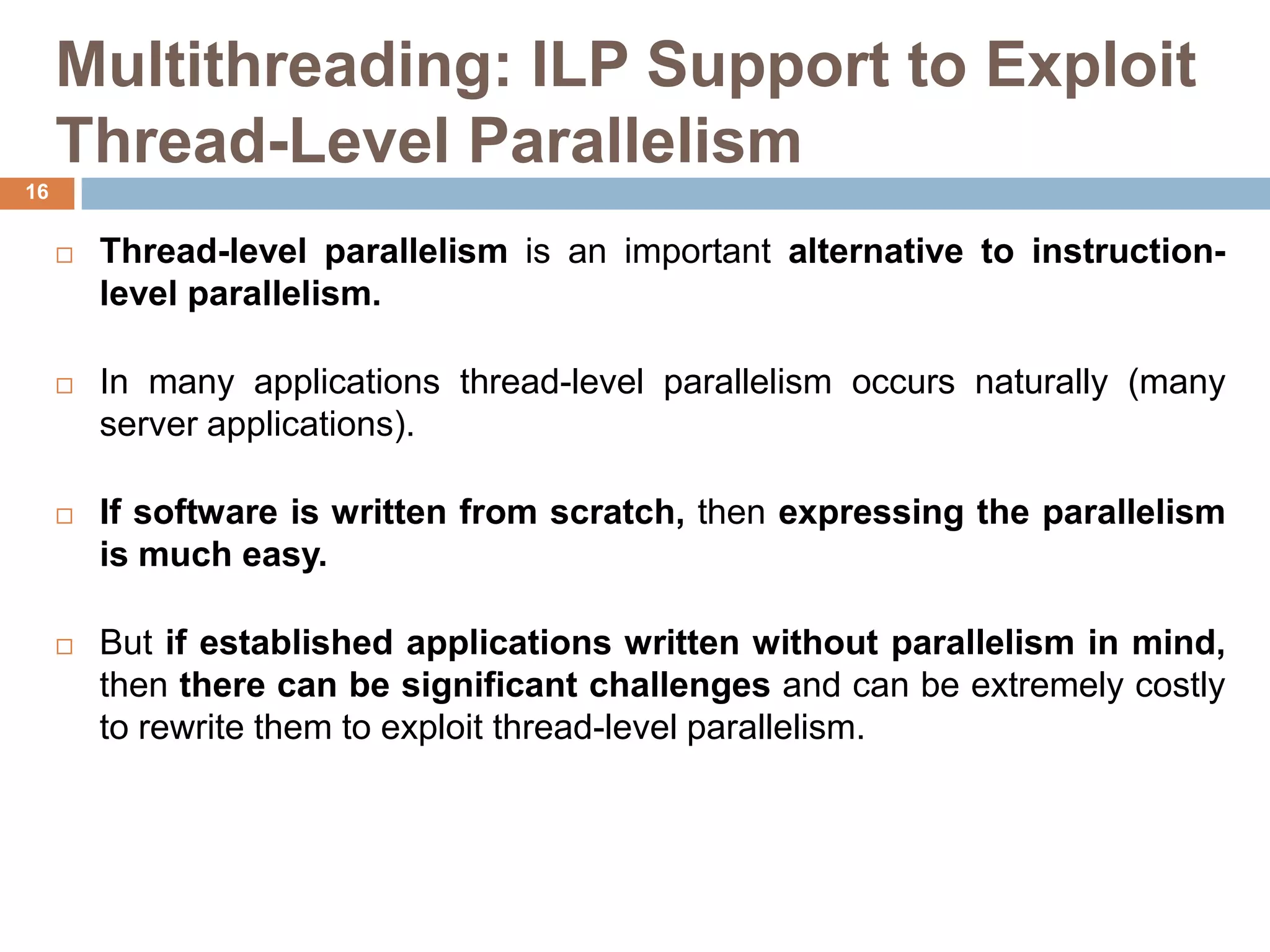 Multithreading: ILP Support to Exploit Thread-Level Parallelism

16

□ Thread-level parallelism is an important alternative to instruction-level parallelism.

□ In many applications thread-level parallelism occurs naturally (many server applications).

□ If software is written from scratch, then expressing the parallelism is much easy.

□ But if established applications written without parallelism in mind, then there can be significant challenges and can be extremely costly to rewrite them to exploit thread-level parallelism.